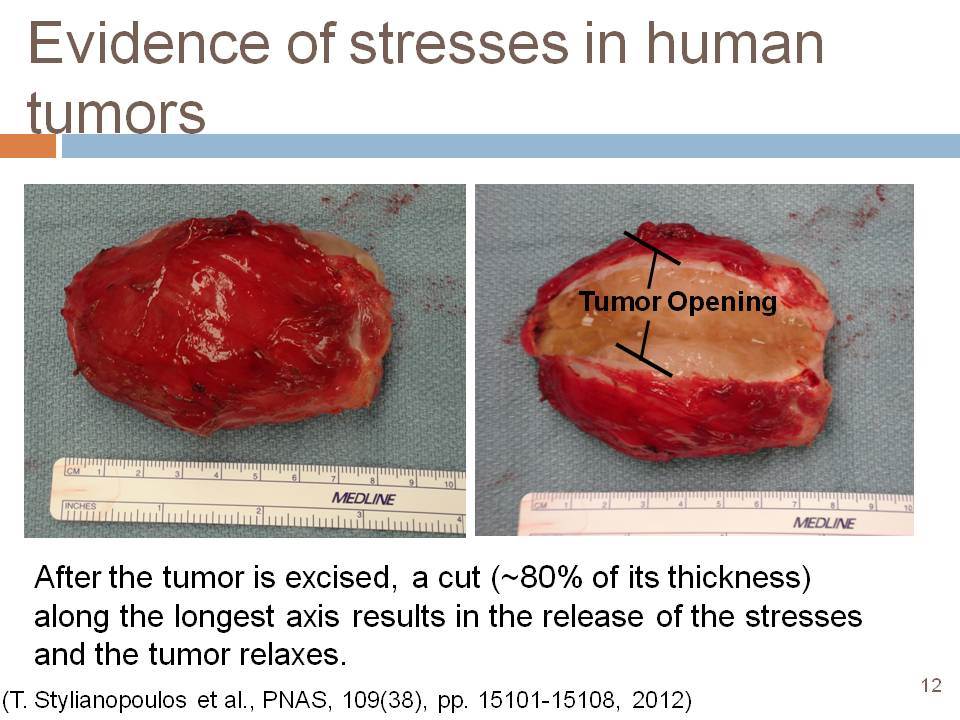 Evidence of stresses in human tumors

CM 1 2 3 4 5 6 7 8 9 10
MEDLINE
INCHES 1 2 3 4

Tumor Opening

CM 1 2 3 4 5 6 7 8 9 10
MEDLINE

After the tumor is excised, a cut (~80% of its thickness) along the longest axis results in the release of the stresses and the tumor relaxes.

(T. Stylianopoulos et al., PNAS, 109(38), pp. 15101-15108, 2012)

12